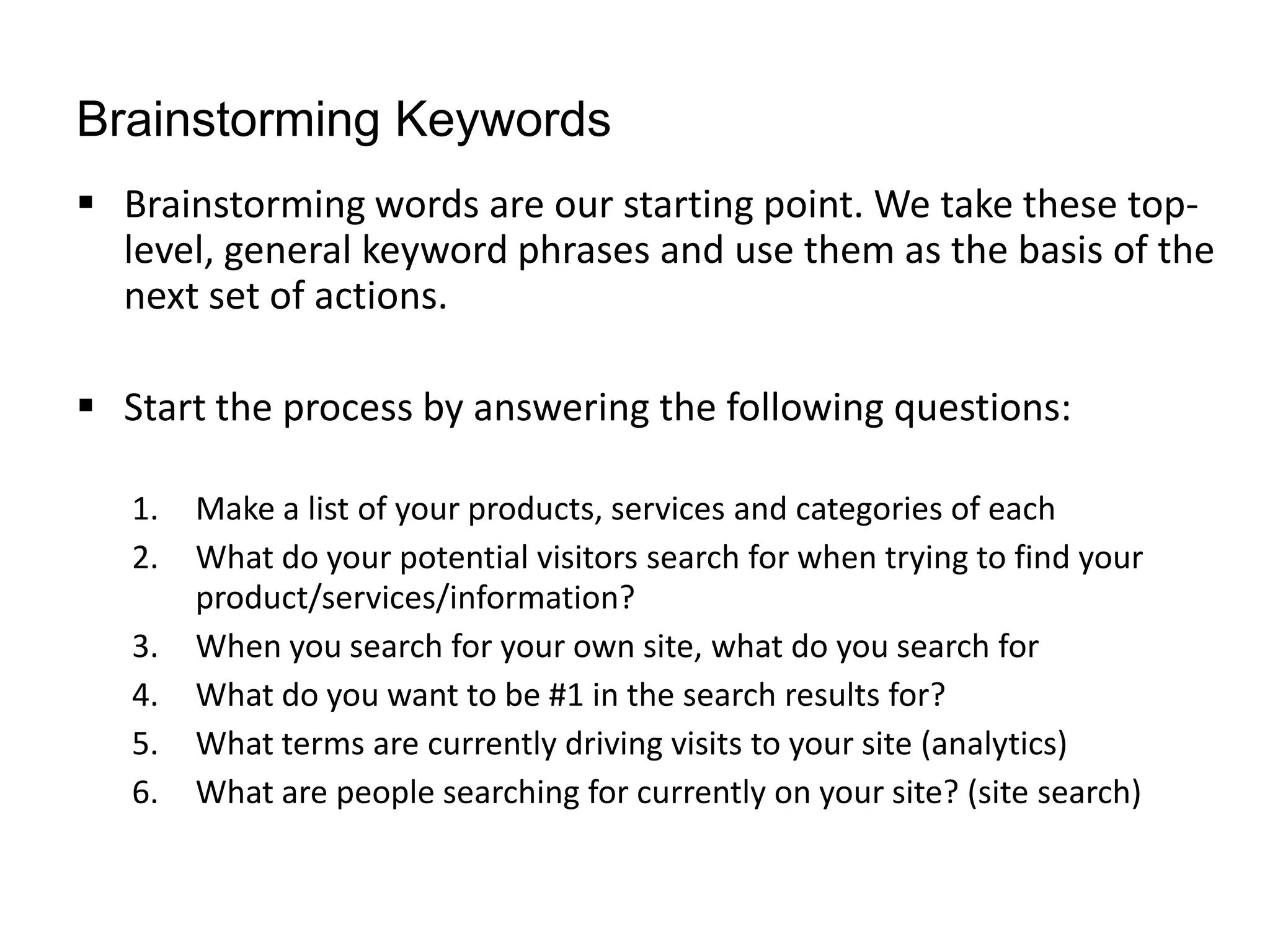 Brainstorming Keywords

▪ Brainstorming words are our starting point. We take these top-level, general keyword phrases and use them as the basis of the next set of actions.

▪ Start the process by answering the following questions:

1. Make a list of your products, services and categories of each
2. What do your potential visitors search for when trying to find your product/services/information?
3. When you search for your own site, what do you search for
4. What do you want to be #1 in the search results for?
5. What terms are currently driving visits to your site (analytics)
6. What are people searching for currently on your site? (site search)